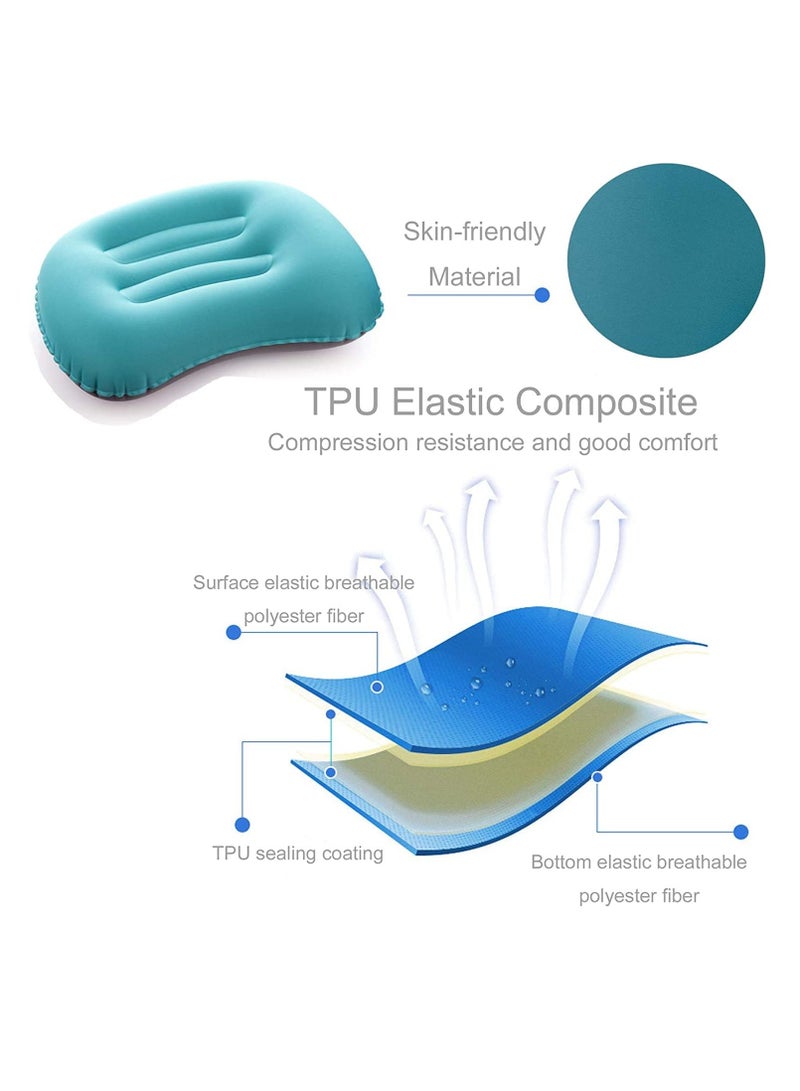 Skin-friendly
Material

TPU Elastic Composite
Compression resistance and good comfort

Surface elastic breathable polyester fiber

TPU sealing coating

Bottom elastic breathable polyester fiber